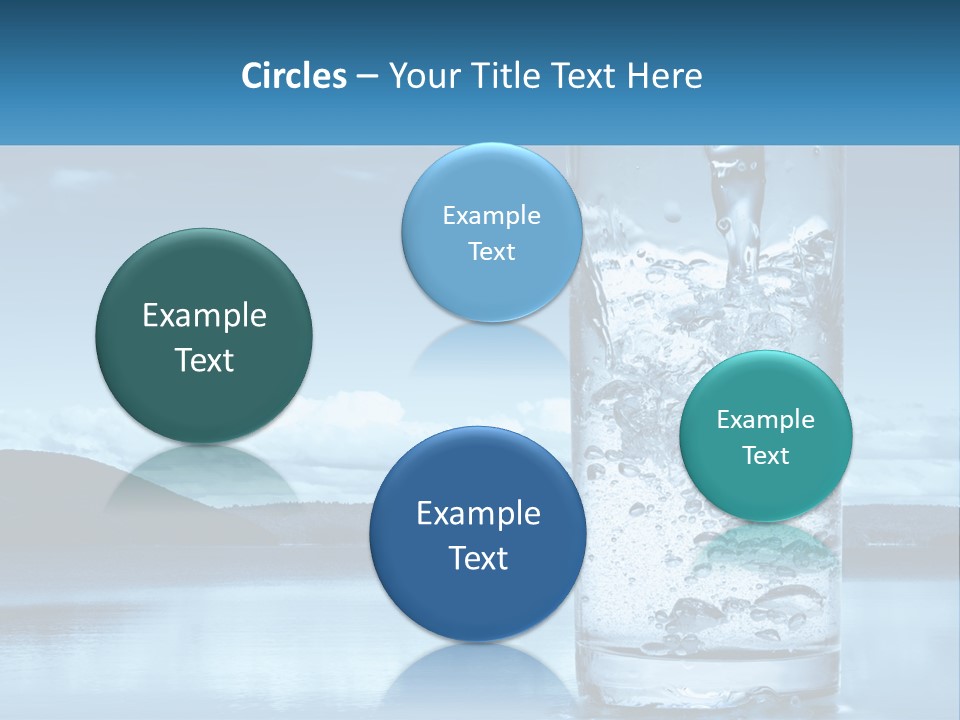 Circles – Your Title Text Here

Example Text

Example Text

Example Text

Example Text